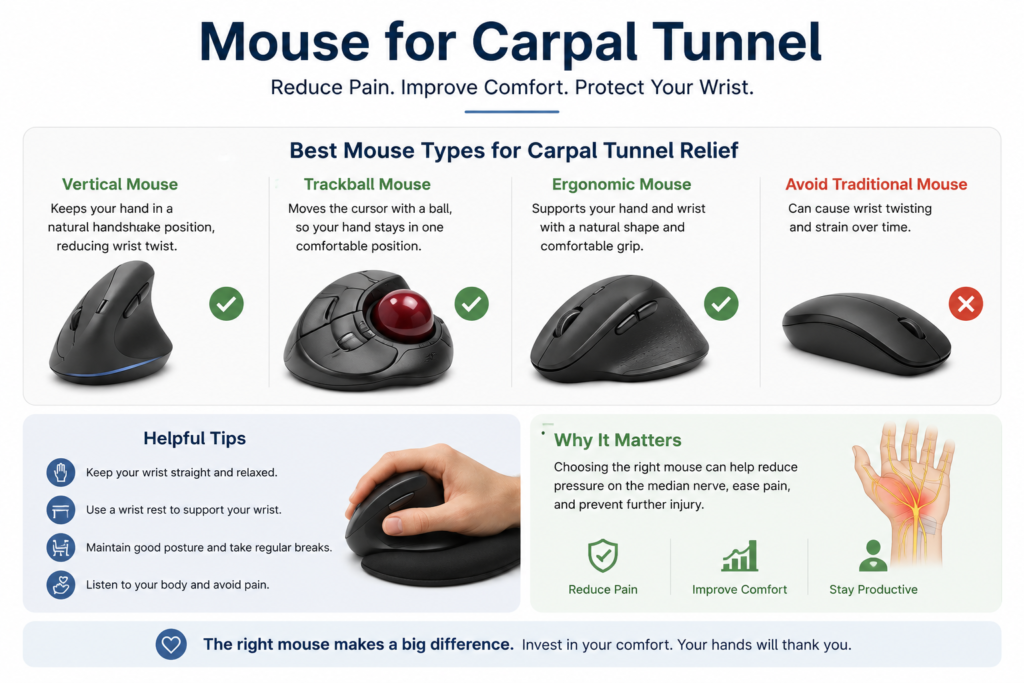 Mouse for Carpal Tunnel

Reduce Pain. Improve Comfort. Protect Your Wrist.

Best Mouse Types for Carpal Tunnel Relief

Vertical Mouse
Keeps your hand in a natural handshake position, reducing wrist twist.

Trackball Mouse
Moves the cursor with a ball, so your hand stays in one comfortable position.

Ergonomic Mouse
Supports your hand and wrist with a natural shape and comfortable grip.

Avoid Traditional Mouse
Can cause wrist twisting and strain over time.

Helpful Tips

Keep your wrist straight and relaxed.

Use a wrist rest to support your wrist.

Maintain good posture and take regular breaks.

Listen to your body and avoid pain.

Why It Matters

Choosing the right mouse can help reduce pressure on the median nerve, ease pain, and prevent further injury.

Reduce Pain

Improve Comfort

Stay Productive

The right mouse makes a big difference. Invest in your comfort. Your hands will thank you.